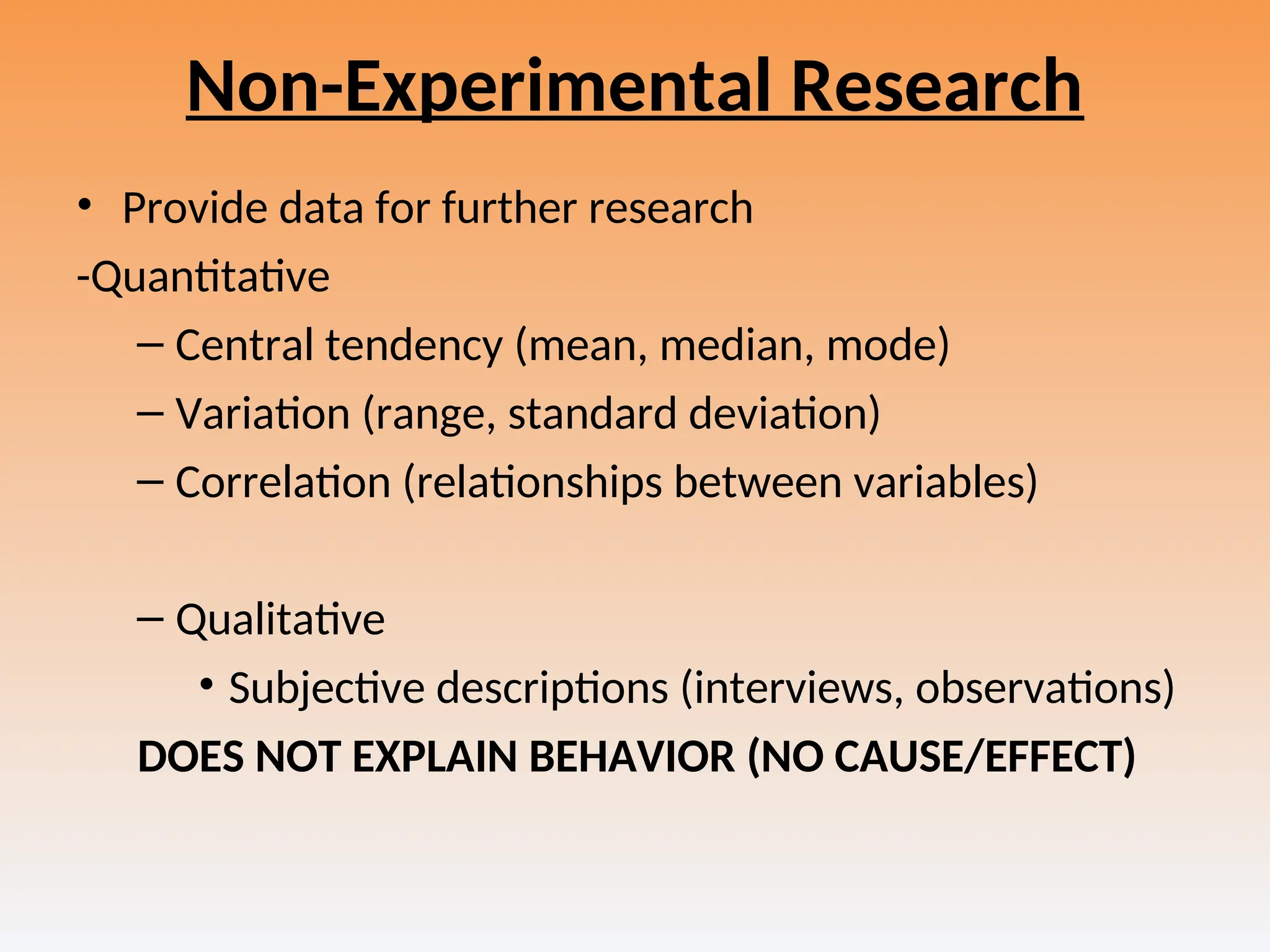 Non-Experimental Research

• Provide data for further research

-Quantitative

– Central tendency (mean, median, mode)

– Variation (range, standard deviation)

– Correlation (relationships between variables)

– Qualitative

• Subjective descriptions (interviews, observations)

DOES NOT EXPLAIN BEHAVIOR (NO CAUSE/EFFECT)